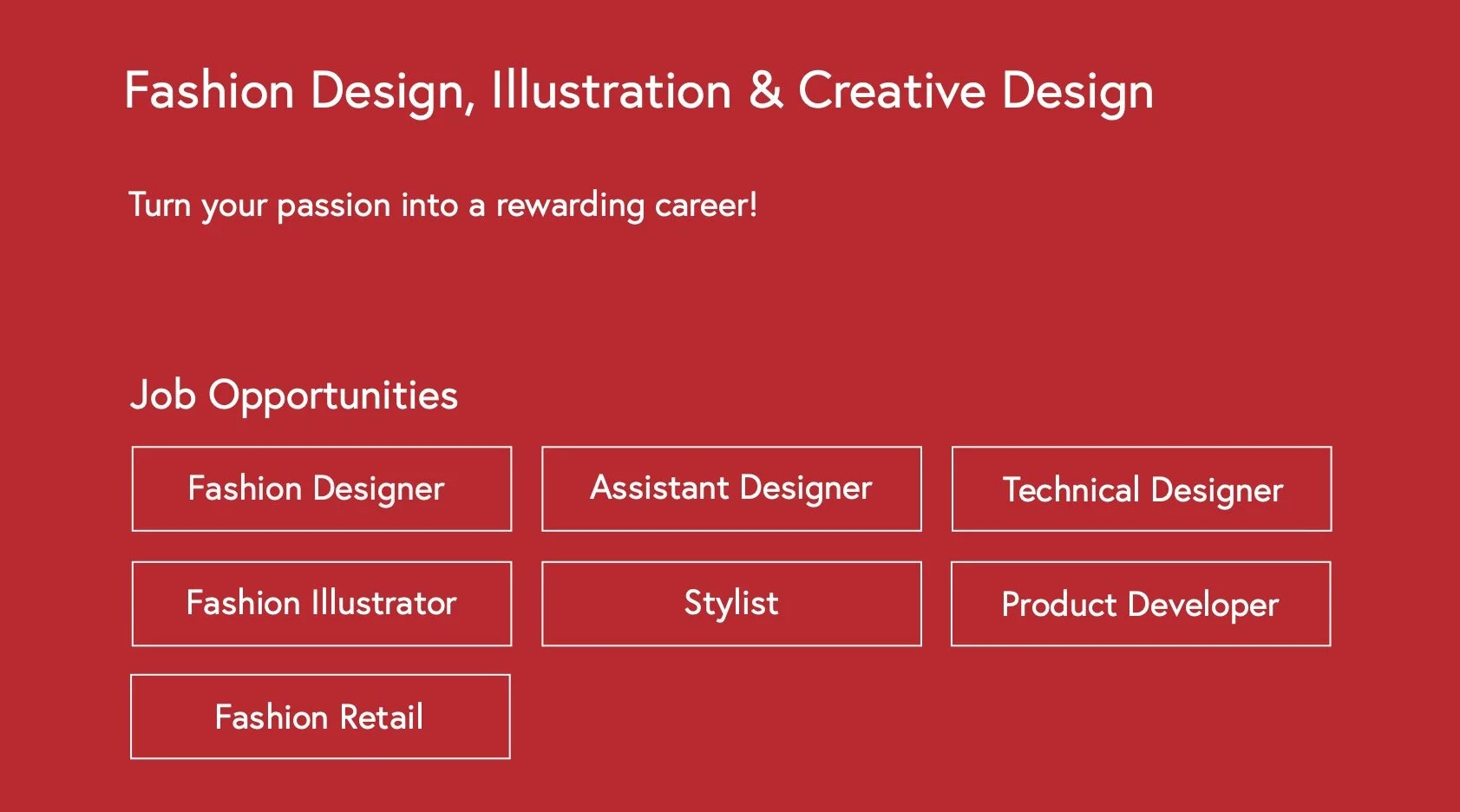 Fashion Design, Illustration & Creative Design

Turn your passion into a rewarding career!

Job Opportunities

Fashion Designer

Assistant Designer

Technical Designer

Fashion Illustrator

Stylist

Product Developer

Fashion Retail